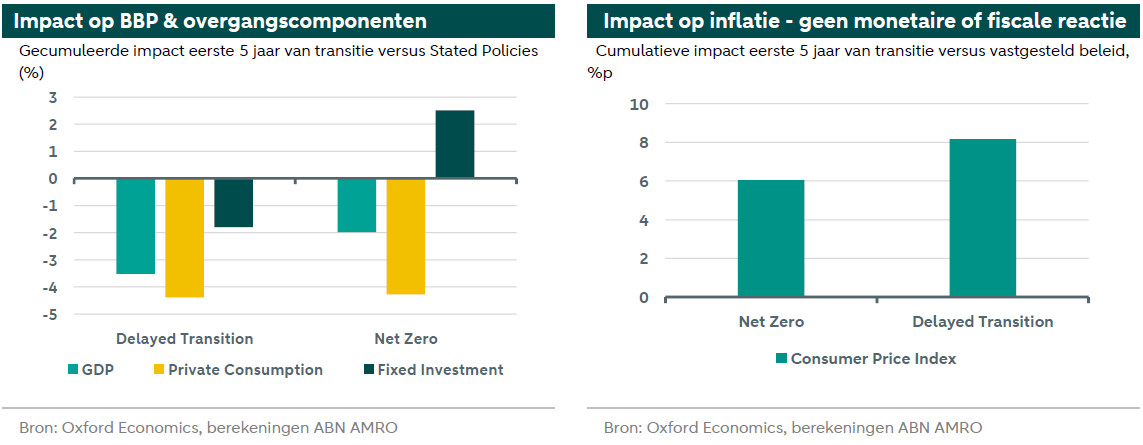 Impact op BBP & overgangscomponenten

Gecumuleerde impact eerste 5 jaar van transitie versus Stated Policies (%)

3
2
1
0
-1
-2
-3
-4
-5

Delayed Transition
Net Zero

GDP
Private Consumption
Fixed Investment

Bron: Oxford Economics, berekeningen ABN AMRO

Impact op inflatie - geen monetaire of fiscale reactie

Cumulatieve impact eerste 5 jaar van transitie versus vastgesteld beleid, %p

10
8
6
4
2
0

Net Zero
Delayed Transition

Consumer Price Index

Bron: Oxford Economics, berekeningen ABN AMRO